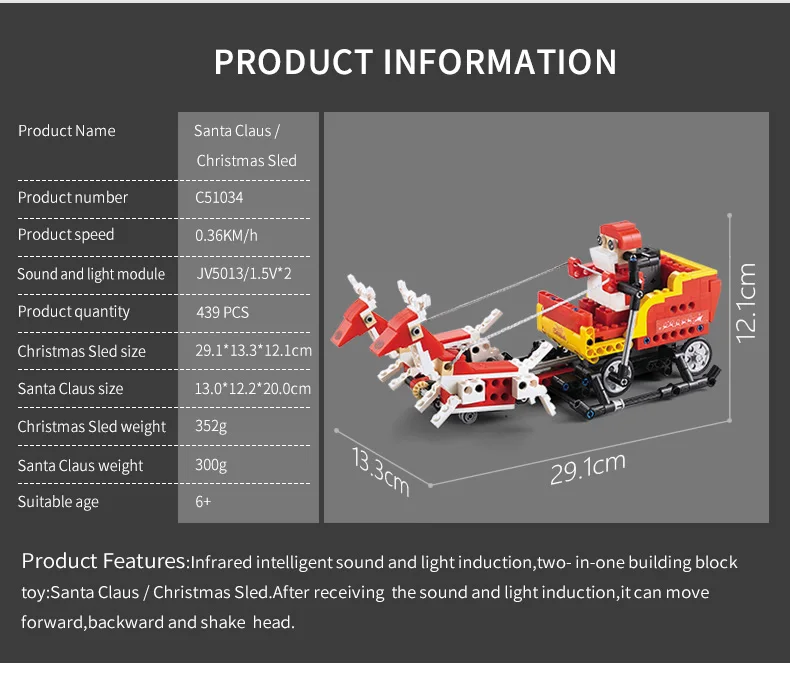 PRODUCT INFORMATION

Product Name
Santa Claus / Christmas Sled

Product number
C51034

Product speed
0.36KM/h

Sound and light module
JV5013/1.5V*2

Product quantity
439 PCS

Christmas Sled size
29.1*13.3*12.1cm

Santa Claus size
13.0*12.2*20.0cm

Christmas Sled weight
352g

Santa Claus weight
300g

Suitable age
6+

12.1cm

13.3cm

29.1cm

Product Features:Infrared intelligent sound and light induction,two- in-one building block toy:Santa Claus / Christmas Sled.After receiving the sound and light induction,it can move forward,backward and shake head.